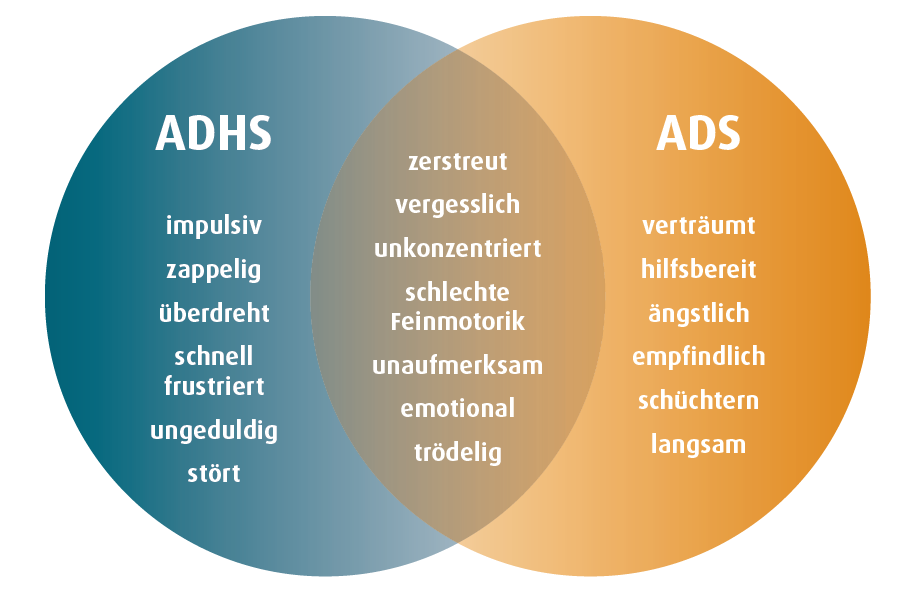 ADHS

impulsiv
zappelig
überdreht
schnell frustriert
ungeduldig
stört

zerstreut
vergesslich
unkonzentriert
schlechte Feinmotorik
unaufmerksam
emotional
trödelig

ADS

verträumt
hilfsbereit
ängstlich
empfindlich
schüchtern
langsam